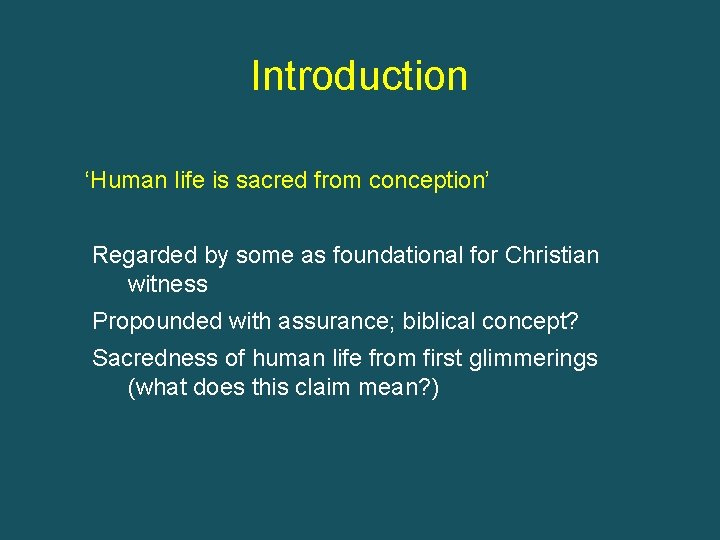 Introduction

‘Human life is sacred from conception’

Regarded by some as foundational for Christian witness

Propounded with assurance; biblical concept?

Sacredness of human life from first glimmerings (what does this claim mean?)